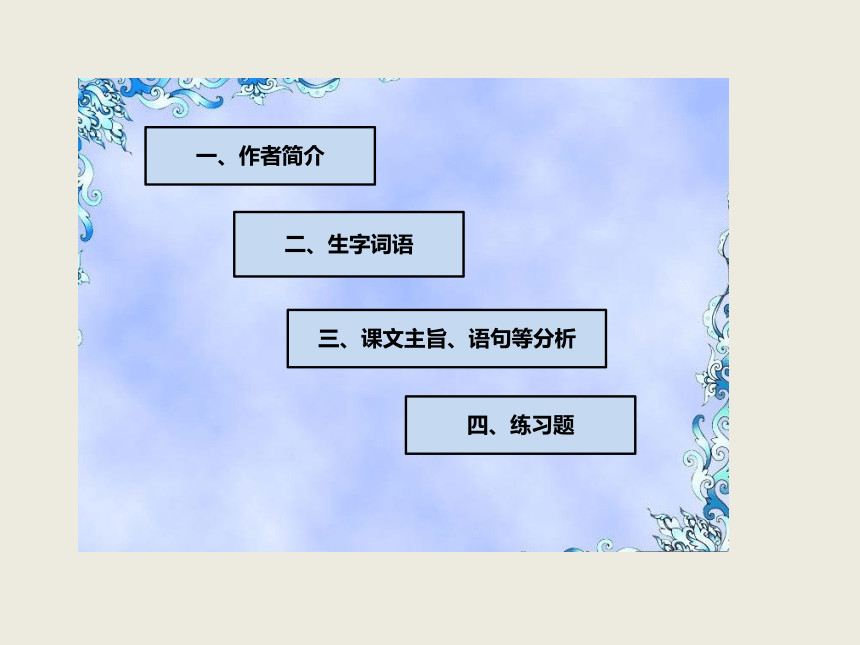 一、作者简介

二、生字词语

三、课文主旨、语句等分析

四、练习题